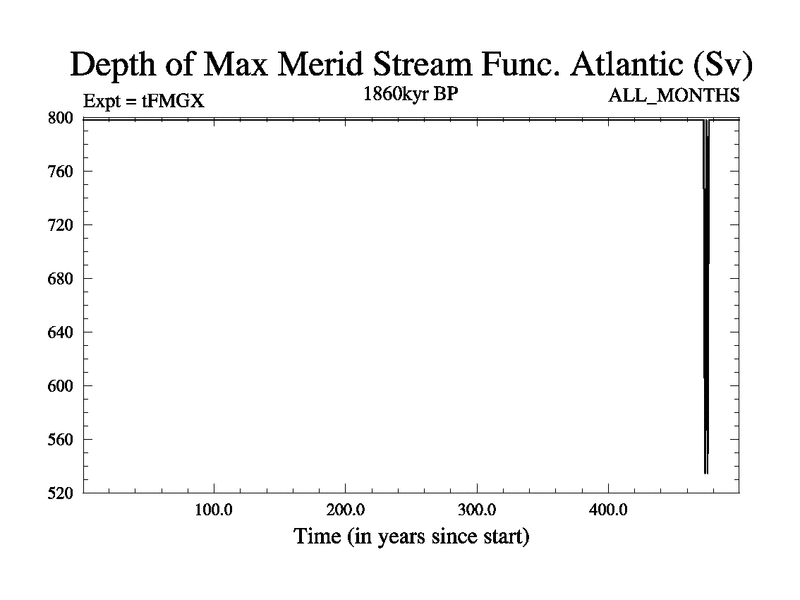 Depth of Max Merid Stream Func. Atlantic (Sv)

Expt = tFMGX

1860kyr BP

ALL_MONTHS

800
760
720
680
640
600
560
520

100.0
200.0
300.0
400.0

Time (in years since start)